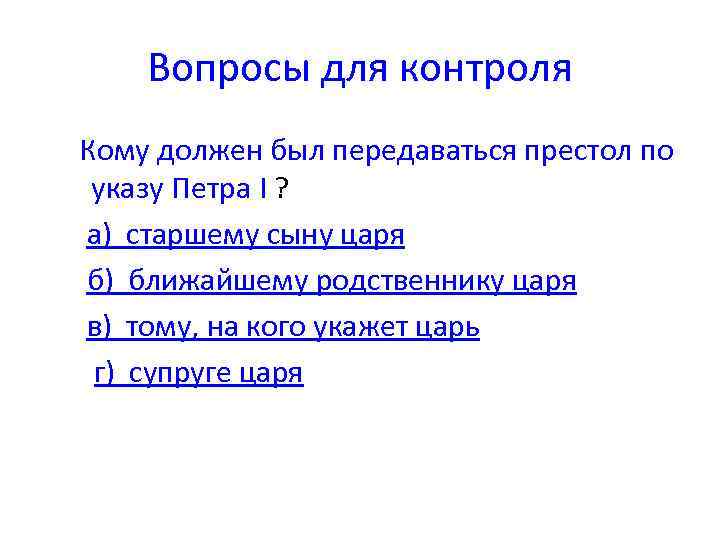 Вопросы для контроля

Кому должен был передаваться престол по указу Петра I ?

а) старшему сыну царя

б) ближайшему родственнику царя

в) тому, на кого укажет царь

г) супруге царя